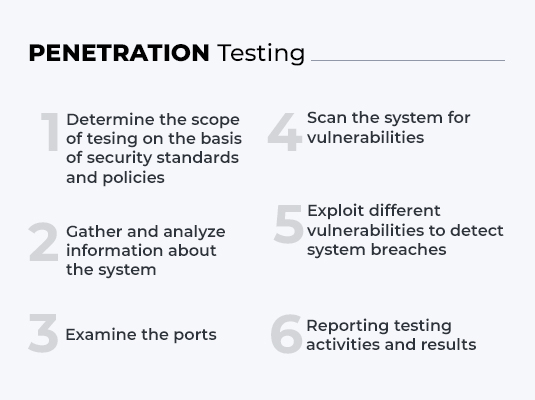 PENETRATION Testing

1 Determine the scope of tesing on the basis of security standards and policies

2 Gather and analyze information about the system

3 Examine the ports

4 Scan the system for vulnerabilities

5 Exploit different vulnerabilities to detect system breaches

6 Reporting testing activities and results